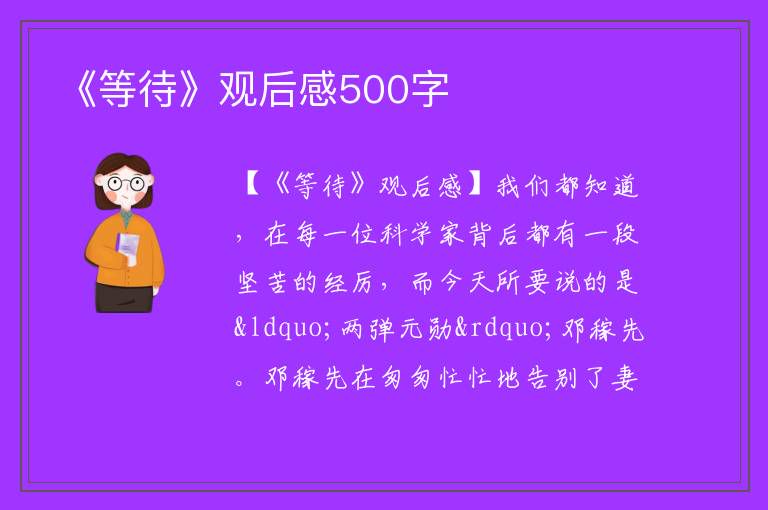 《等待》观后感500字

【《等待》观后感】我们都知道，在每一位科学家背后都有一段坚苦的经历，而今天所要说的是&ldquo;两弹元勋&rdquo;邓稼先。邓稼先在匆匆忙忙地告别了妻